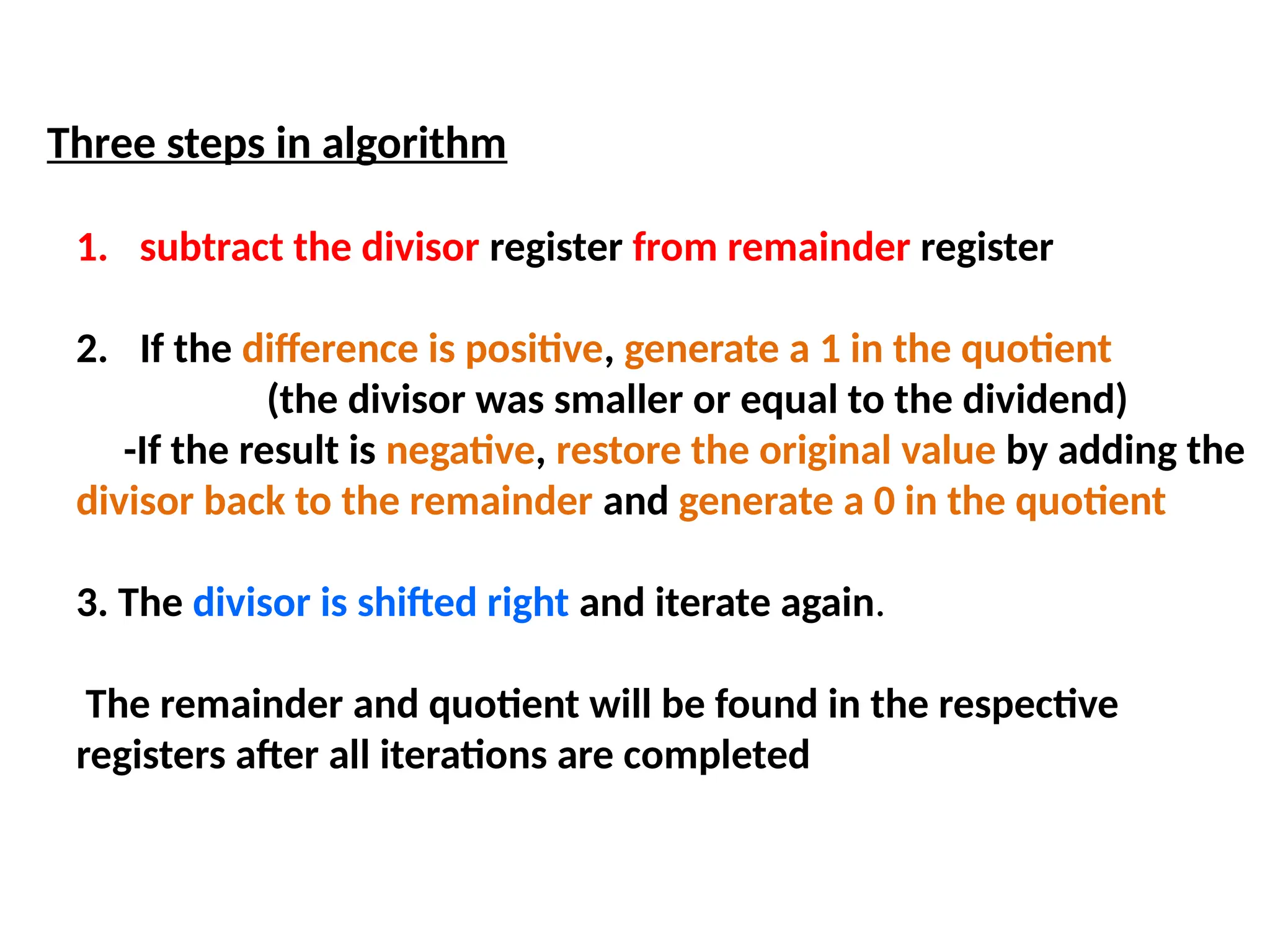 Three steps in algorithm

1. subtract the divisor register from remainder register

2. If the difference is positive, generate a 1 in the quotient
(the divisor was smaller or equal to the dividend)
-If the result is negative, restore the original value by adding the divisor back to the remainder and generate a 0 in the quotient

3. The divisor is shifted right and iterate again.

The remainder and quotient will be found in the respective registers after all iterations are completed